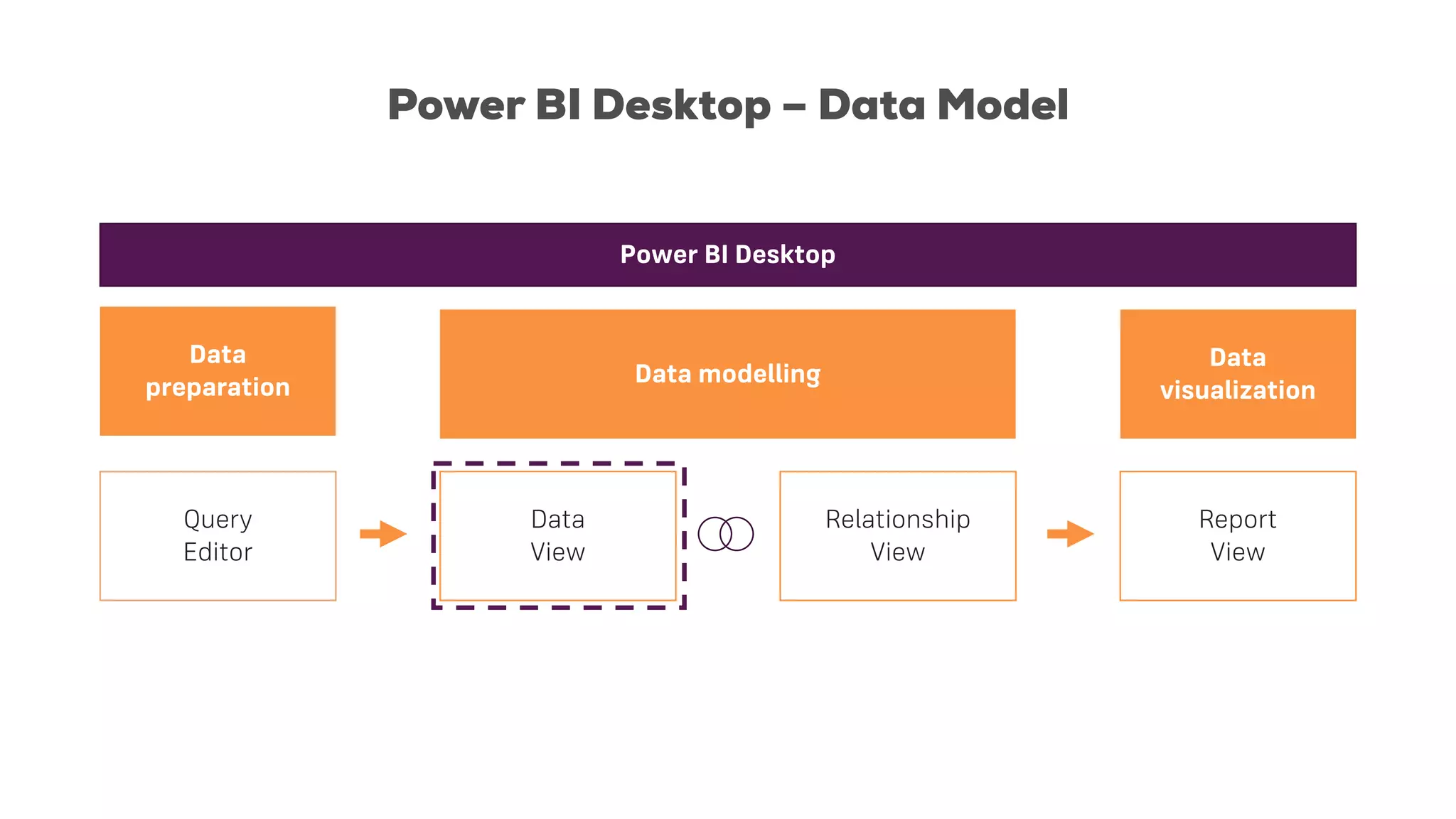 Power BI Desktop – Data Model

Power BI Desktop

Data preparation

Data modelling

Data visualization

Query Editor

Data View

Relationship View

Report View